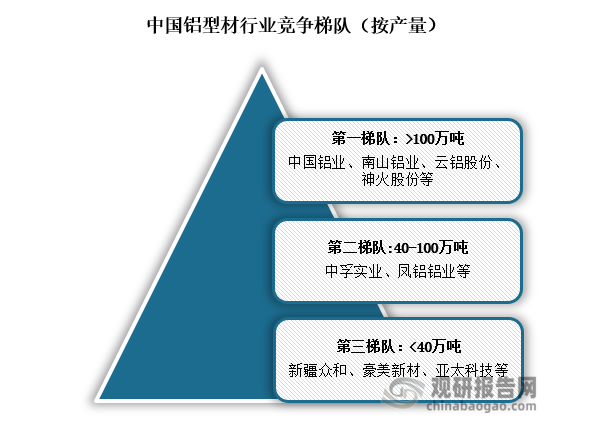 中国铝型材行业竞争梯队（按产量）

第一梯队：>100万吨
中国铝业、南山铝业、云铝股份、神火股份等

第二梯队：40-100万吨
中孚实业、凤铝铝业等

第三梯队：<40万吨
新疆众和、豪美新材、亚太科技等

观研报告网
chinabaogao.com